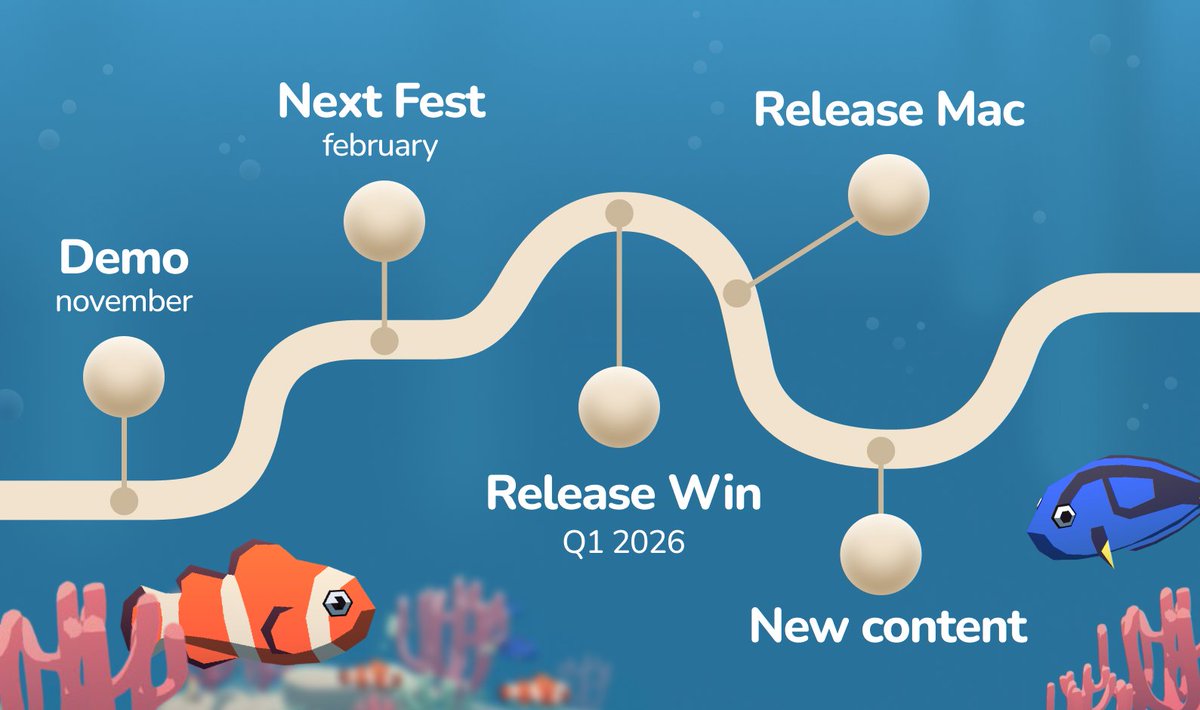 Demo
november

Next Fest
february

Release Win
Q1 2026

Release Mac

New content